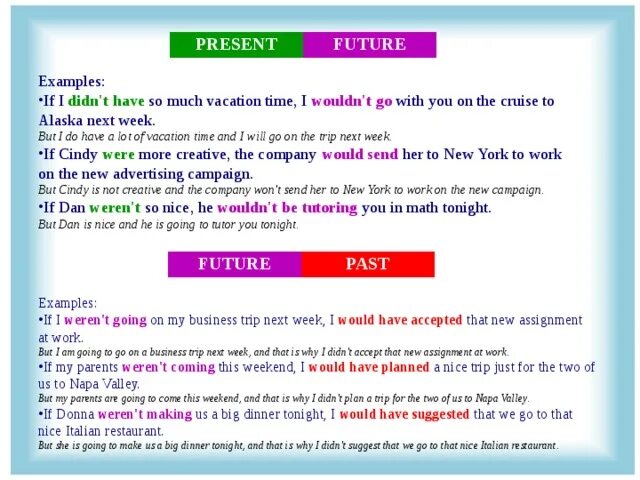 PRESENT FUTURE

Examples:
•If I didn't have so much vacation time, I wouldn't go with you on the cruise to Alaska next week.
But I do have a lot of vacation time and I will go on the trip next week.
•If Cindy were more creative, the company would send her to New York to work on the new advertising campaign.
But Cindy is not creative and the company won't send her to New York to work on the new campaign.
•If Dan weren't so nice, he wouldn't be tutoring you in math tonight.
But Dan is nice and he is going to tutor you tonight.

FUTURE PAST

Examples:
•If I weren't going on my business trip next week, I would have accepted that new assignment at work.
But I am going to go on a business trip next week, and that is why I didn't accept that new assignment at work.
•If my parents weren't coming this weekend, I would have planned a nice trip just for the two of us to Napa Valley.
But my parents are going to come this weekend, and that is why I didn't plan a trip for the two of us to Napa Valley.
•If Donna weren't making us a big dinner tonight, I would have suggested that we go to that nice Italian restaurant.
But she is going to make us a big dinner tonight, and that is why I didn't suggest that we go to that nice Italian restaurant.